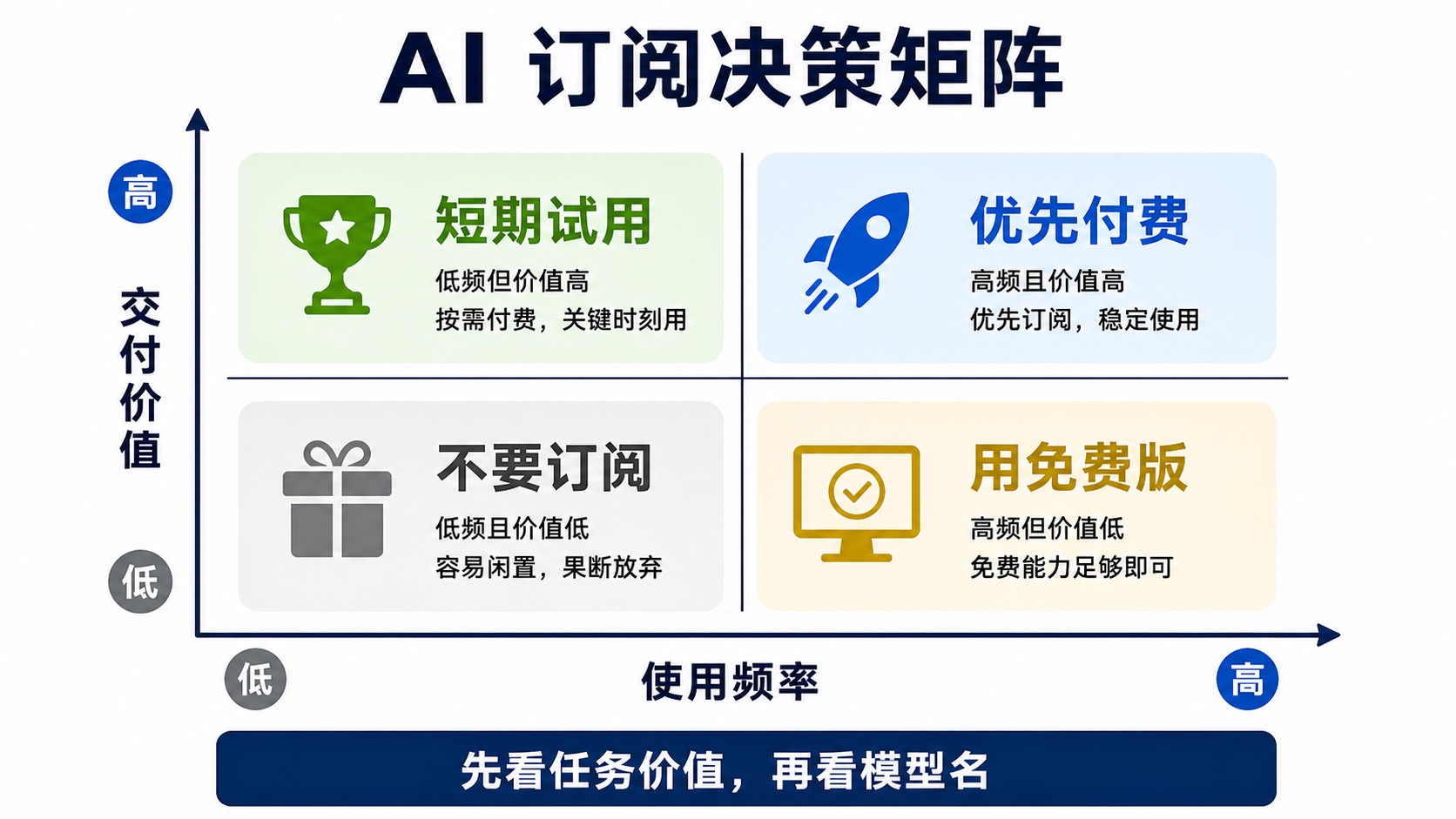 AI 订阅决策矩阵

高

交付价值

低

短期试用
低频但价值高
按需付费，关键时刻用

优先付费
高频且价值高
优先订阅，稳定使用

不要订阅
低频且价值低
容易闲置，果断放弃

用免费版
高频但价值低
免费能力足够即可

低

使用频率

高

先看任务价值，再看模型名